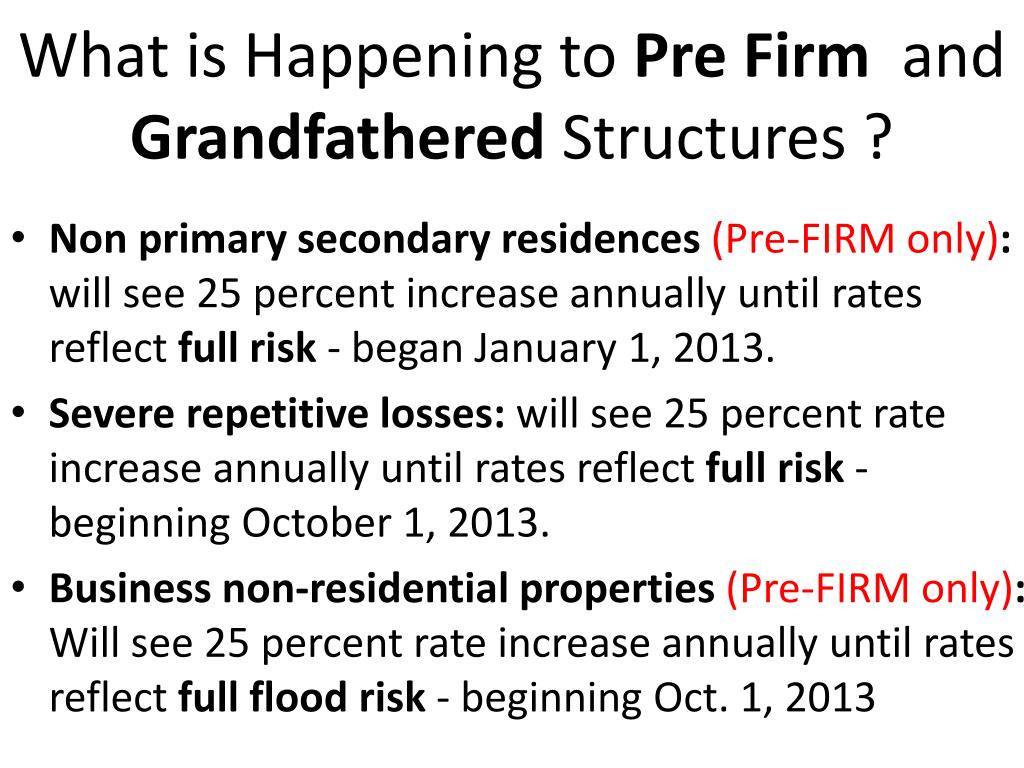 What is Happening to Pre Firm and Grandfathered Structures ?

• Non primary secondary residences (Pre-FIRM only): will see 25 percent increase annually until rates reflect full risk - began January 1, 2013.

• Severe repetitive losses: will see 25 percent rate increase annually until rates reflect full risk - beginning October 1, 2013.

• Business non-residential properties (Pre-FIRM only): Will see 25 percent rate increase annually until rates reflect full flood risk - beginning Oct. 1, 2013